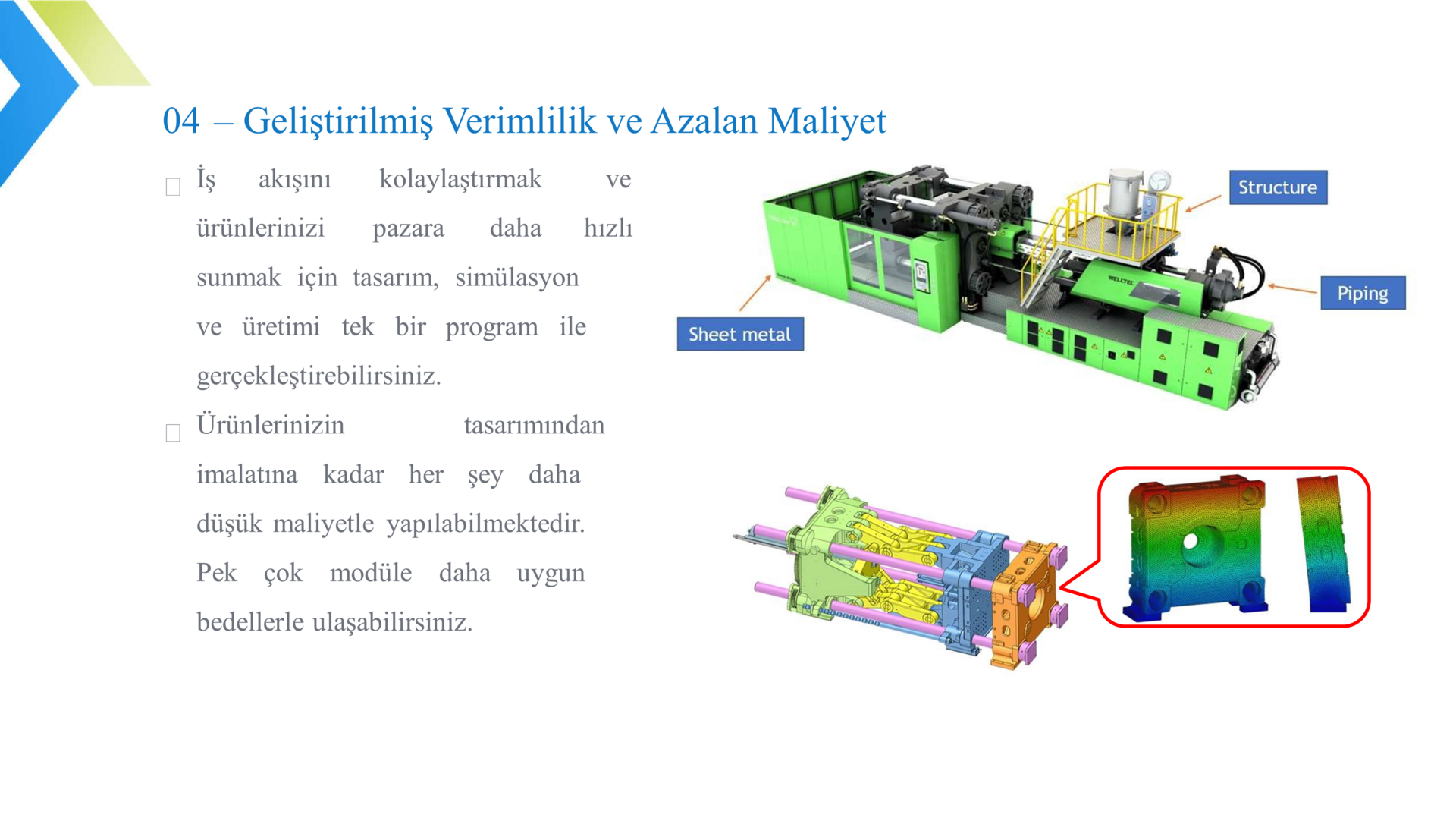 04 – Geliştirilmiş Verimlilik ve Azalan Maliyet

İş akışını kolaylaştırmak ve ürünlerinizi pazara daha hızlı sunmak için tasarım, simülasyon ve üretimi tek bir program ile gerçekleştirebilirsiniz.

Ürünlerinizin tasarımından imalatına kadar her şey daha düşük maliyetle yapılabilmektedir. Pek çok modüle daha uygun bedellerle ulaşabilirsiniz.

Structure

Piping

Sheet metal

WELLTEC